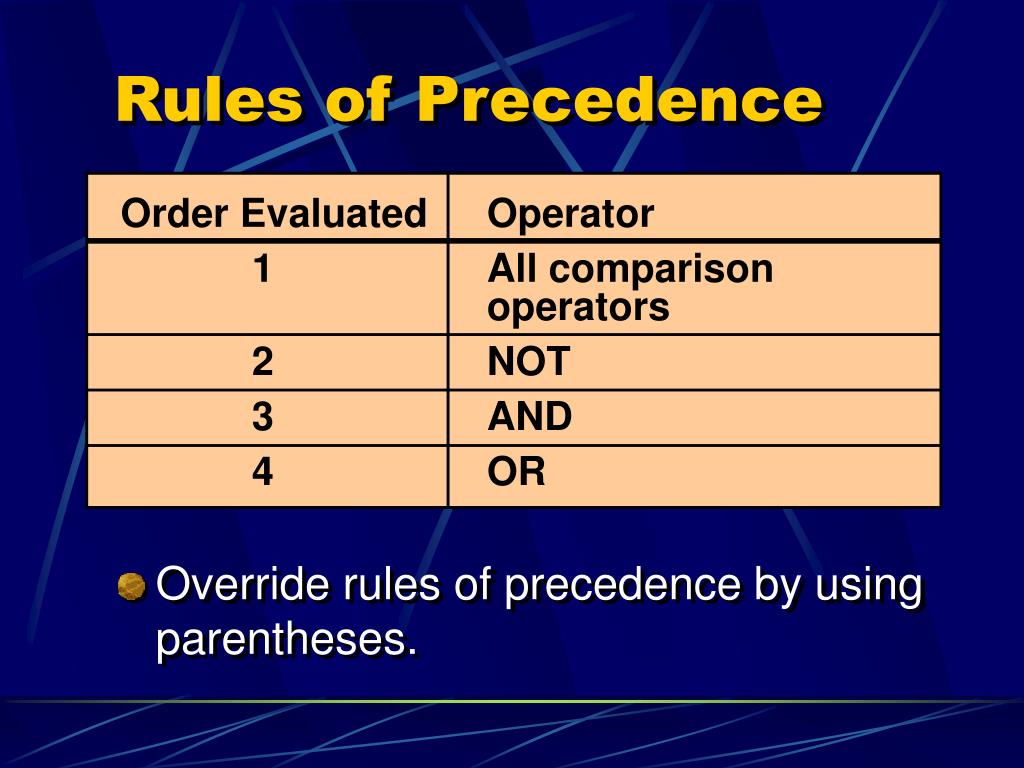 Rules of Precedence

| Order Evaluated | Operator |
|---|---|
| 1 | All comparison operators |
| 2 | NOT |
| 3 | AND |
| 4 | OR |

Override rules of precedence by using parentheses.